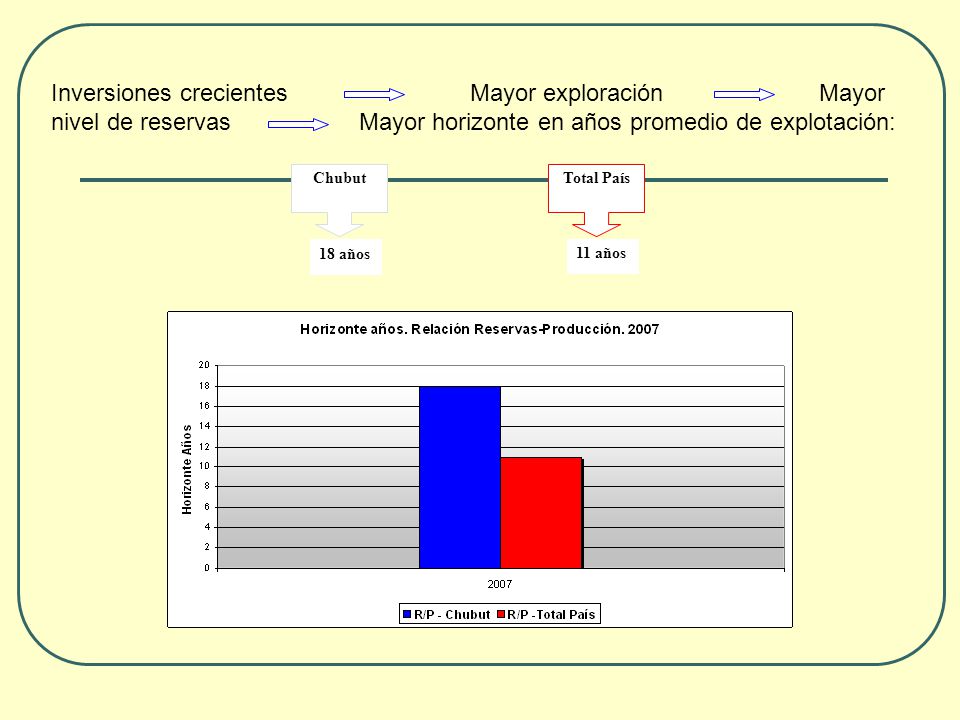 Inversiones crecientes Mayor exploración Mayor nivel de reservas Mayor horizonte en años promedio de explotación:

Chubut

18 años

Total País

11 años

Horizonte años. Relación Reservas-Producción. 2007

Horizonte Años

20
18
16
14
12
10
8
6
4
2
0

2007

R/P - Chubut R/P -Total País